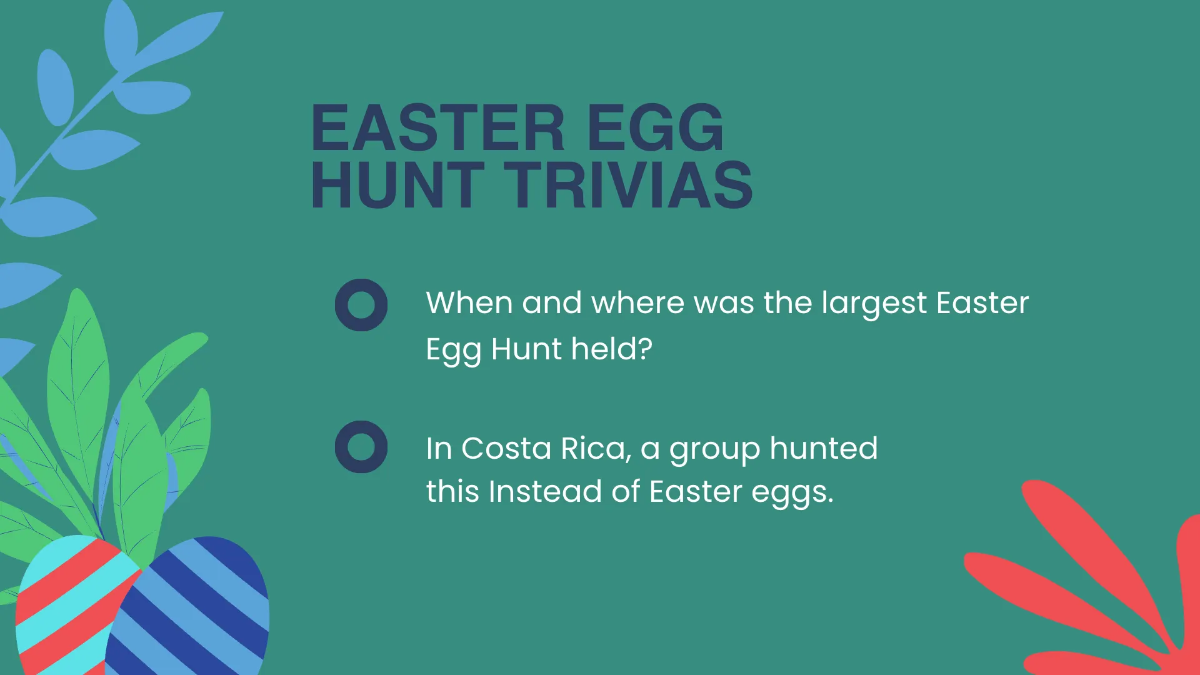 EASTER EGG HUNT TRIVIAS

When and where was the largest Easter Egg Hunt held?

In Costa Rica, a group hunted this Instead of Easter eggs.